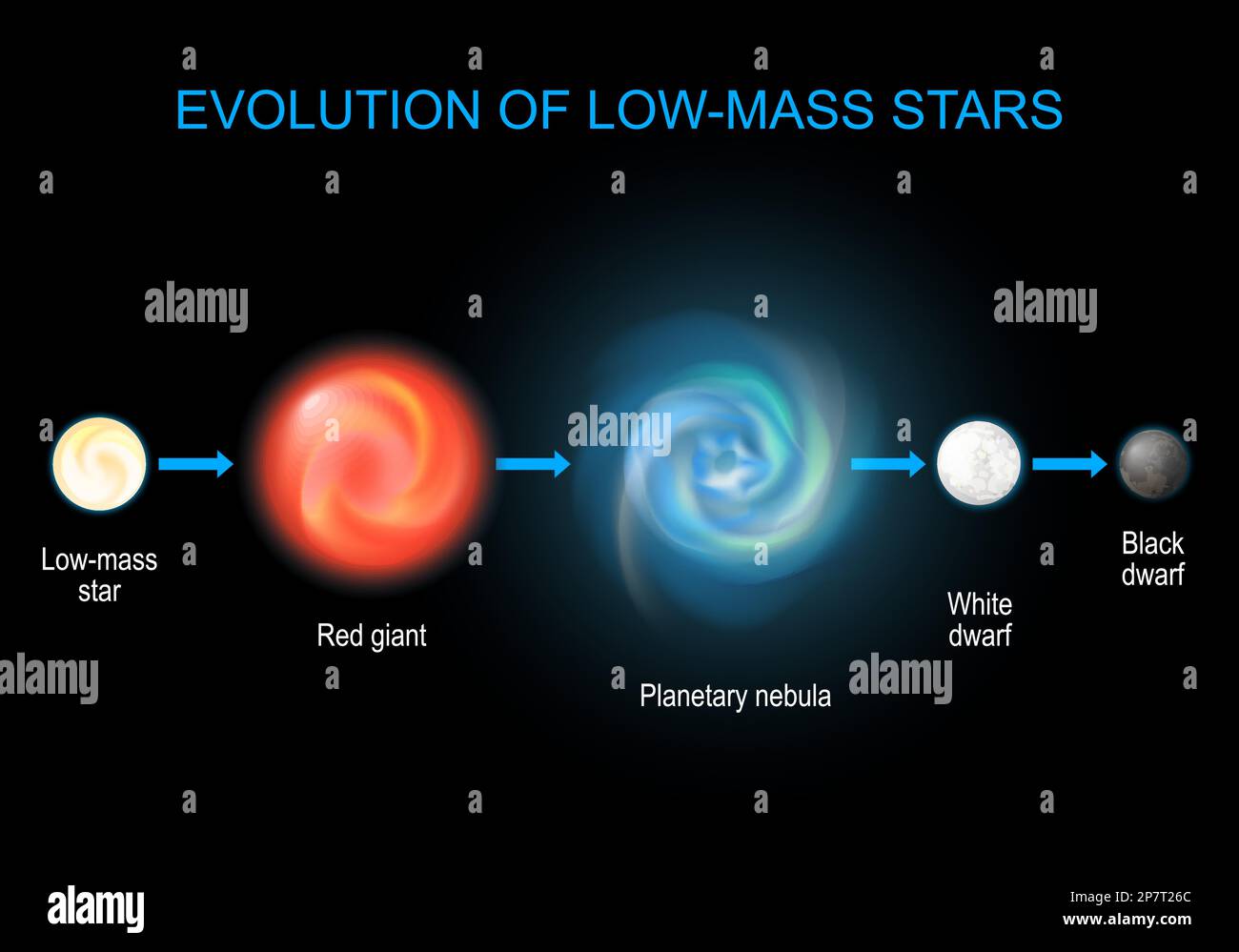 EVOLUTION OF LOW-MASS STARS

alamy

alamy

alamy

Low-mass star

Red giant

Planetary nebula

White dwarf

Black dwarf

alamy

alamy

alamy

Image ID: 2P7T26C
www.alamy.com